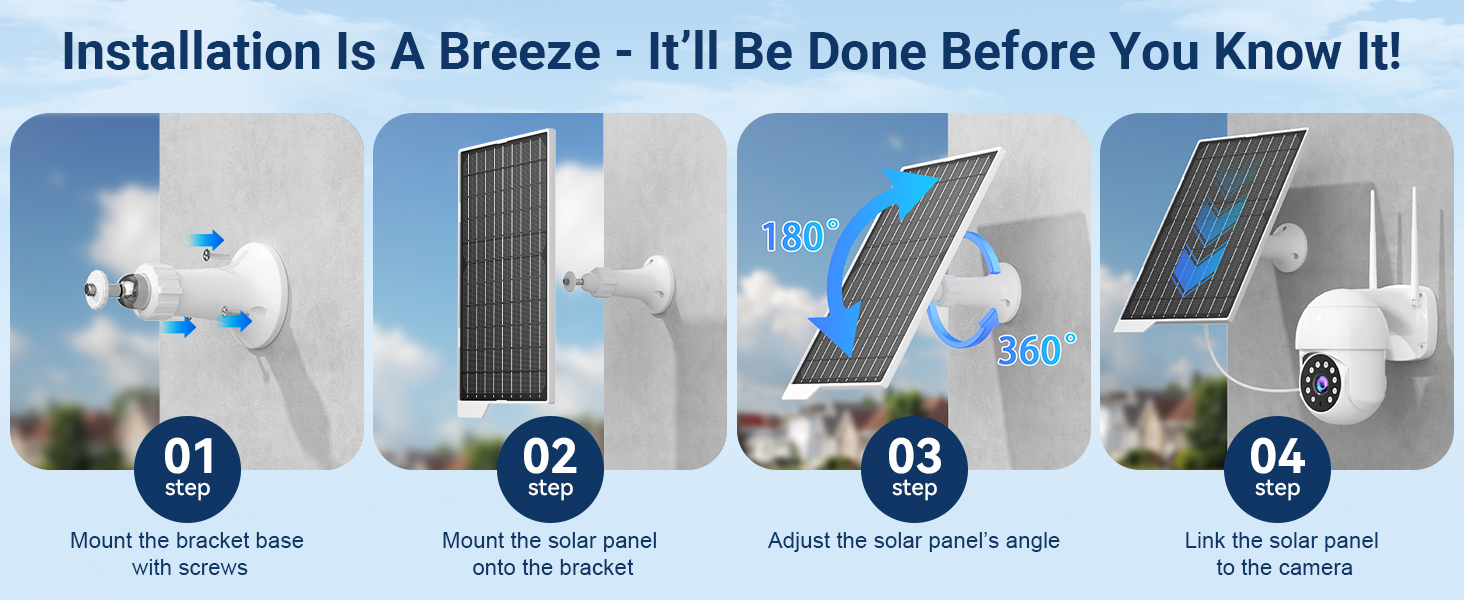 Installation Is A Breeze - It'll Be Done Before You Know It!

01
step
Mount the bracket base with screws

02
step
Mount the solar panel onto the bracket

180°
360°

03
step
Adjust the solar panel's angle

04
step
Link the solar panel to the camera